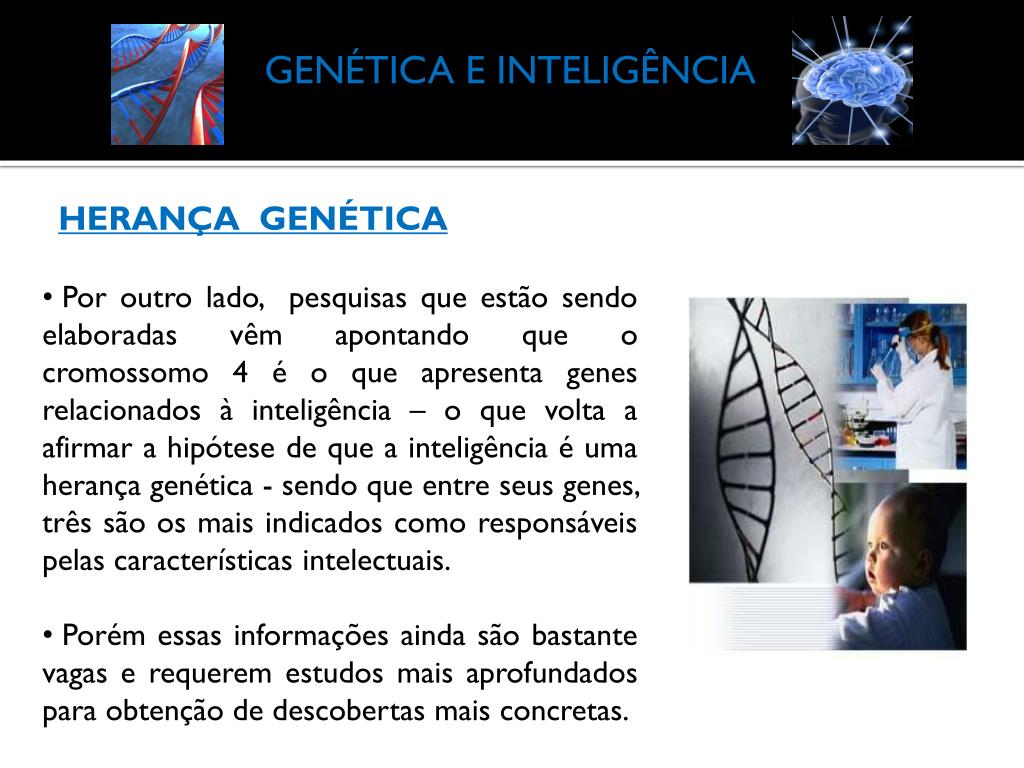 GENÉTICA E INTELIGÊNCIA

HERANÇA GENÉTICA

• Por outro lado, pesquisas que estão sendo elaboradas vêm apontando que o cromossomo 4 é o que apresenta genes relacionados à inteligência – o que volta a afirmar a hipótese de que a inteligência é uma herança genética - sendo que entre seus genes, três são os mais indicados como responsáveis pelas características intelectuais.

• Porém essas informações ainda são bastante vagas e requerem estudos mais aprofundados para obtenção de descobertas mais concretas.